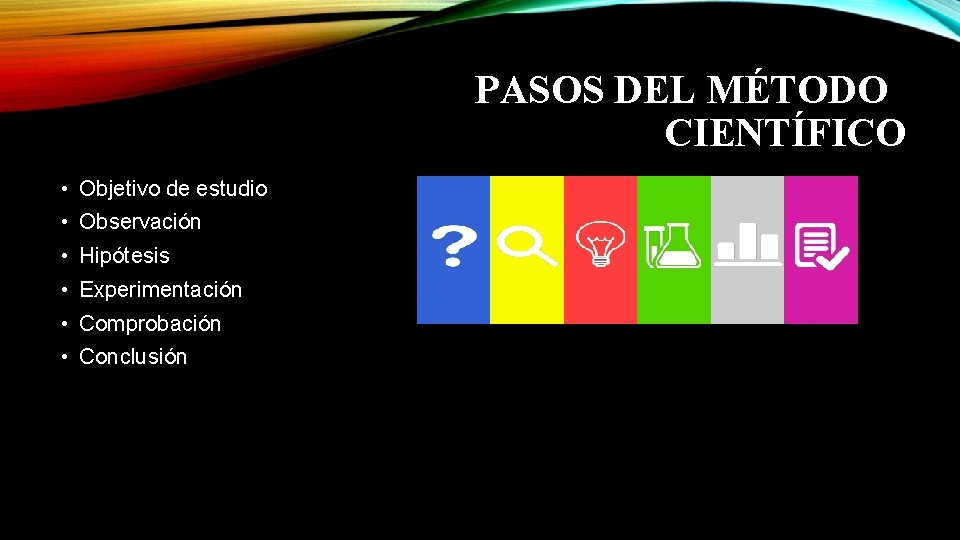 PASOS DEL MÉTODO CIENTÍFICO

• Objetivo de estudio
• Observación
• Hipótesis
• Experimentación
• Comprobación
• Conclusión

?